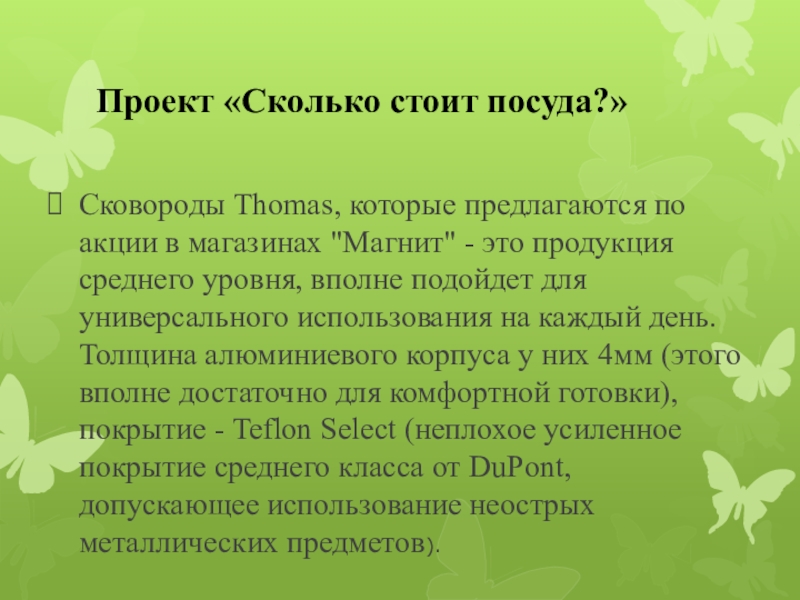 Проект «Сколько стоит посуда?»

Сковороды Thomas, которые предлагаются по акции в магазинах "Магнит" - это продукция среднего уровня, вполне подойдет для универсального использования на каждый день. Толщина алюминиевого корпуса у них 4мм (этого вполне достаточно для комфортной готовки), покрытие - Teflon Select (неплохое усиленное покрытие среднего класса от DuPont, допускающее использование неострых металлических предметов).